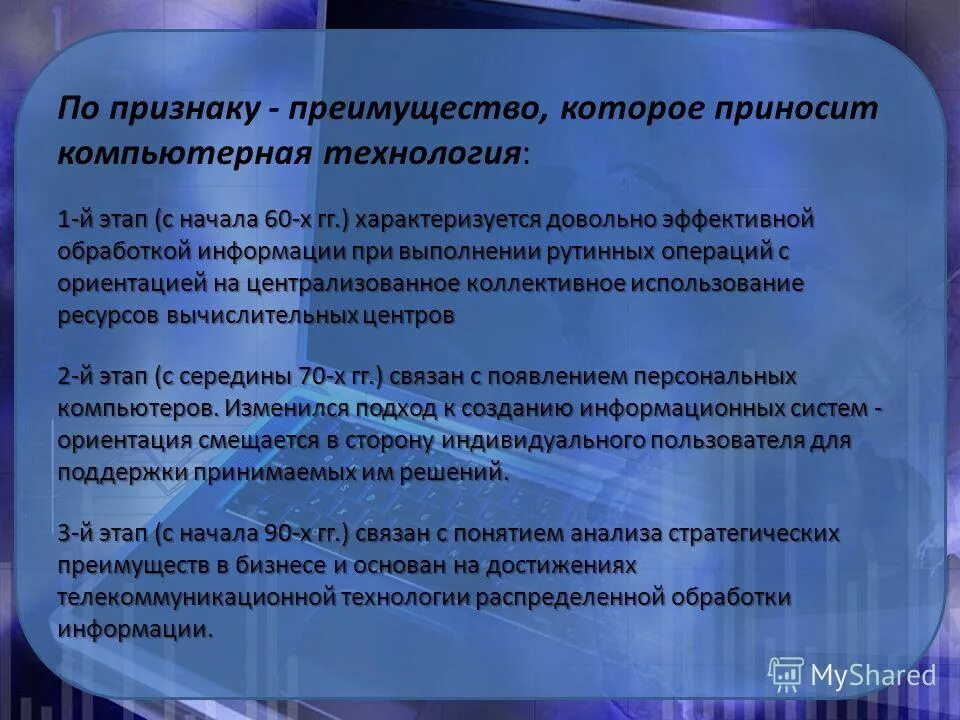 По признаку - преимущество, которое приносит компьютерная технология:

1-й этап (с начала 60-х гг.) характеризуется довольно эффективной обработкой информации при выполнении рутинных операций с ориентацией на централизованное коллективное использование ресурсов вычислительных центров

2-й этап (с середины 70-х гг.) связан с появлением персональных компьютеров. Изменился подход к созданию информационных систем - ориентация смещается в сторону индивидуального пользователя для поддержки принимаемых им решений.

3-й этап (с начала 90-х гг.) связан с понятием анализа стратегических преимуществ в бизнесе и основан на достижениях телекоммуникационной технологии распределенной обработки информации.

MyShared